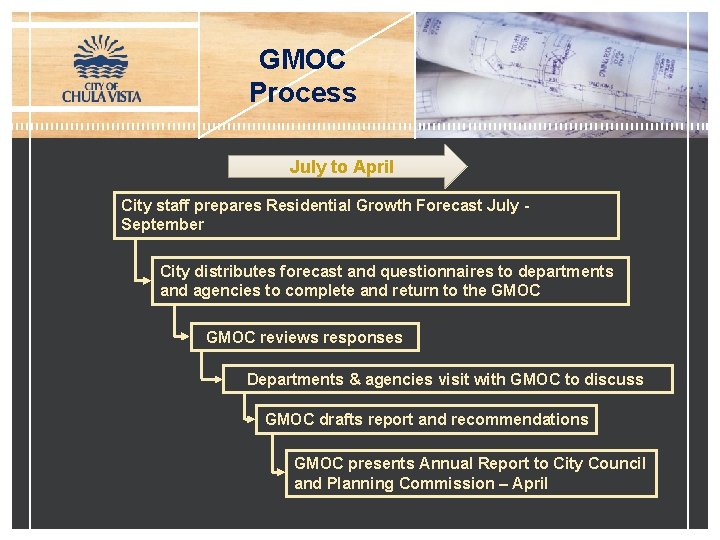 CITY OF CHULA VISTA

GMOC Process

July to April

City staff prepares Residential Growth Forecast July - September

City distributes forecast and questionnaires to departments and agencies to complete and return to the GMOC

GMOC reviews responses

Departments & agencies visit with GMOC to discuss

GMOC drafts report and recommendations

GMOC presents Annual Report to City Council and Planning Commission – April